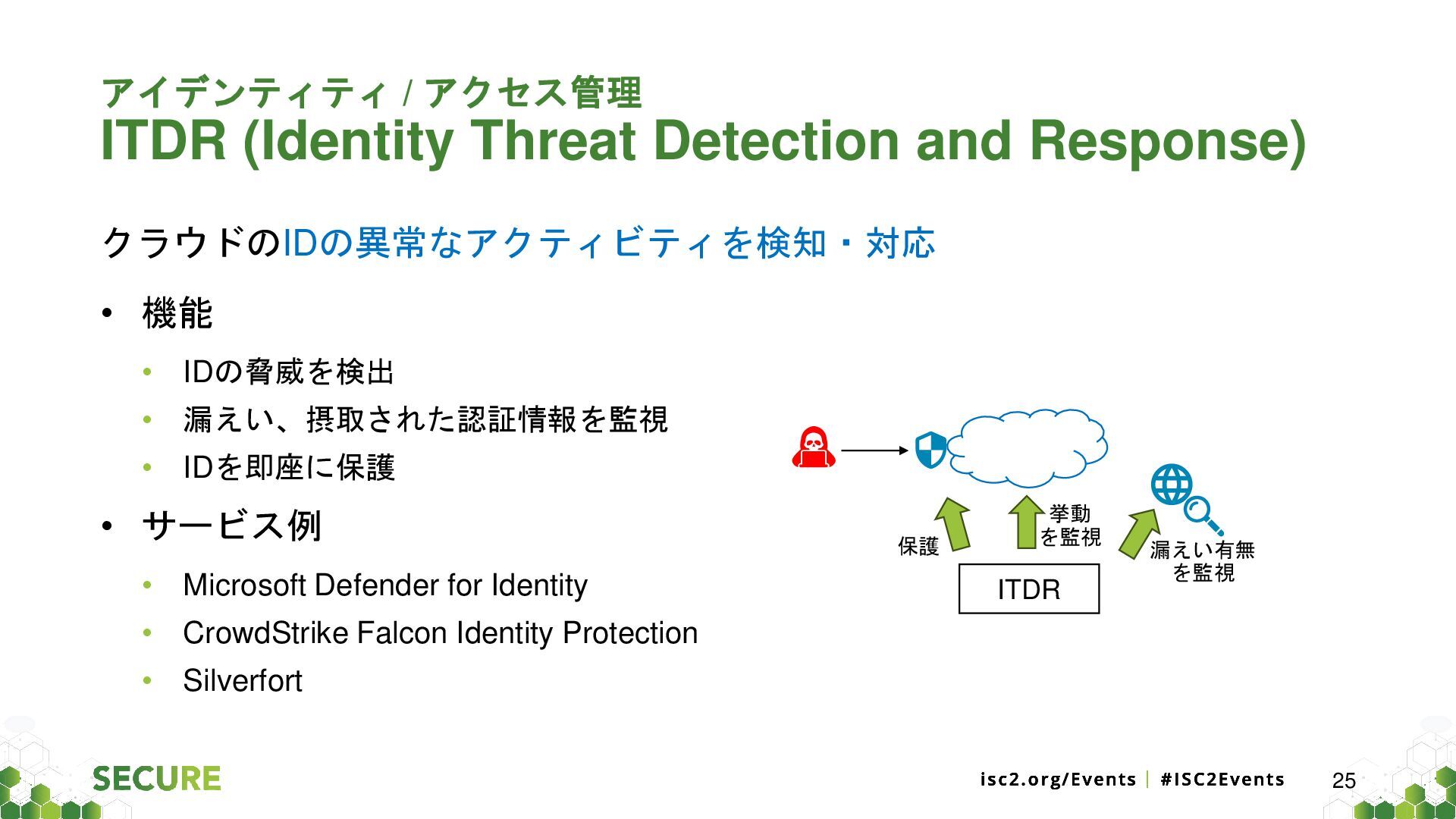 アイデンティティ / アクセス管理
ITDR (Identity Threat Detection and Response)

クラウドのIDの異常なアクティビティを検知・対応

• 機能
  • IDの脅威を検出
  • 漏えい、摂取された認証情報を監視
  • IDを即座に保護
• サービス例
  • Microsoft Defender for Identity
  • CrowdStrike Falcon Identity Protection
  • Silverfort

保護
挙動を監視
漏えい有無を監視
ITDR

SECURE
isc2.org/Events | #ISC2Events
25